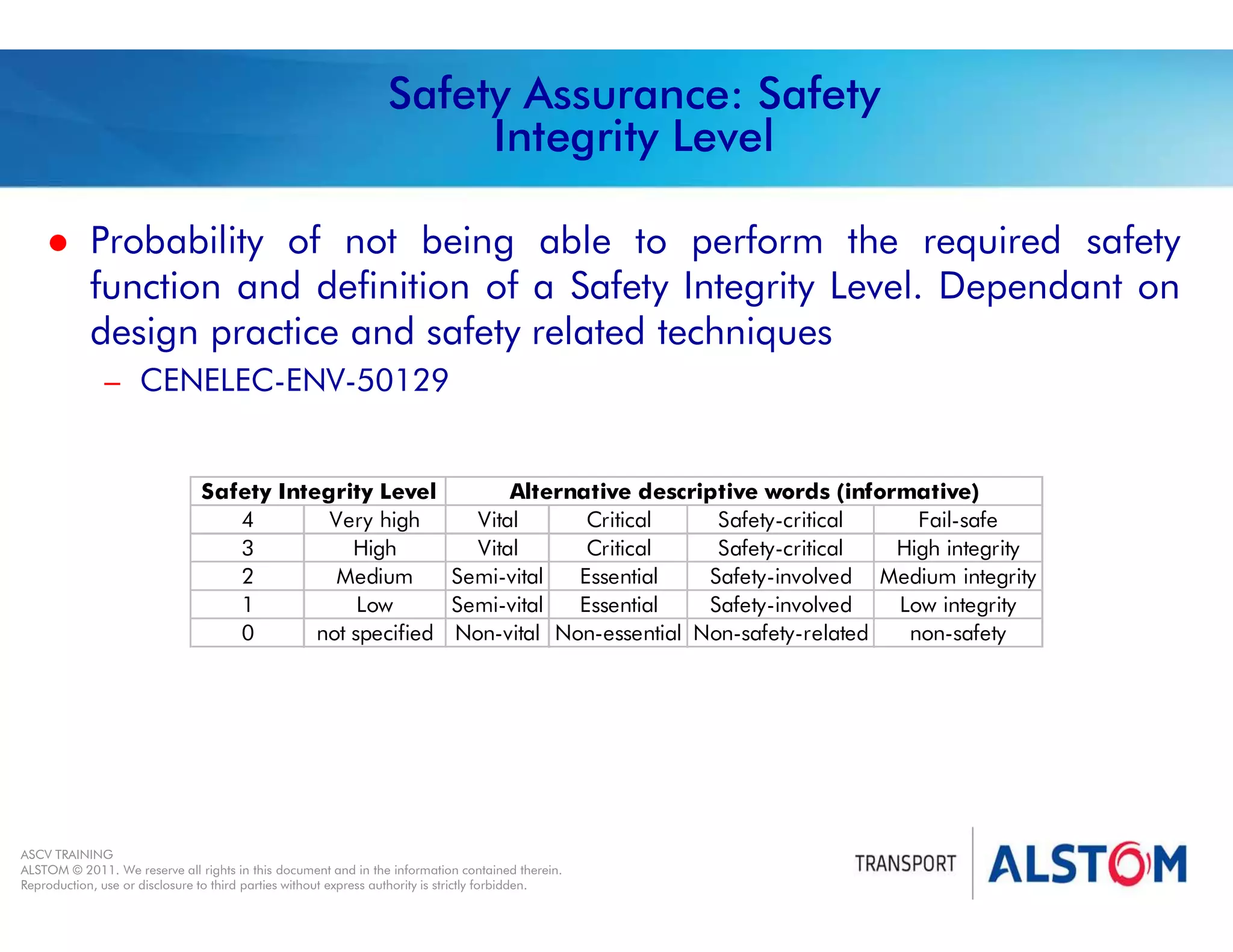 Safety Assurance: Safety Integrity Level

● Probability of not being able to perform the required safety function and definition of a Safety Integrity Level. Dependant on design practice and safety related techniques

– CENELEC-ENV-50129

| Safety Integrity Level | | Alternative descriptive words (informative) | | | |
|---|---|---|---|---|---|
| 4 | Very high | Vital | Critical | Safety-critical | Fail-safe |
| 3 | High | Vital | Critical | Safety-critical | High integrity |
| 2 | Medium | Semi-vital | Essential | Safety-involved | Medium integrity |
| 1 | Low | Semi-vital | Essential | Safety-involved | Low integrity |
| 0 | not specified | Non-vital | Non-essential | Non-safety-related | non-safety |

ASCV TRAINING
ALSTOM © 2011. We reserve all rights in this document and in the information contained therein. Reproduction, use or disclosure to third parties without express authority is strictly forbidden.

TRANSPORT ALSTOM